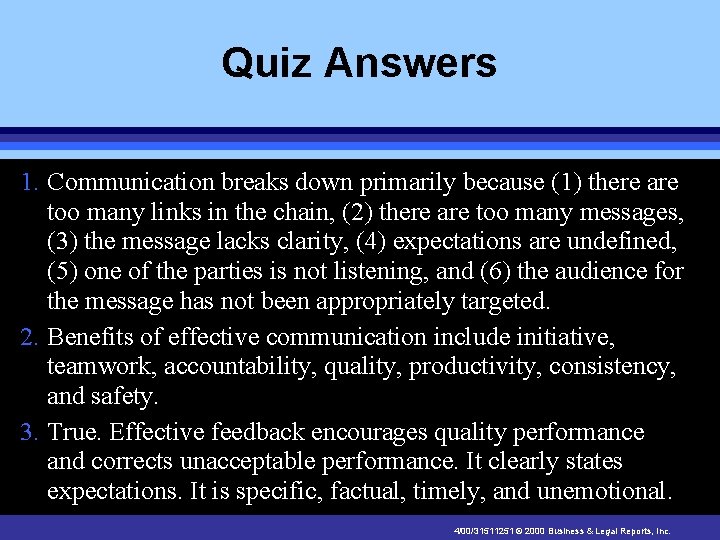 Quiz Answers

1. Communication breaks down primarily because (1) there are too many links in the chain, (2) there are too many messages, (3) the message lacks clarity, (4) expectations are undefined, (5) one of the parties is not listening, and (6) the audience for the message has not been appropriately targeted.

2. Benefits of effective communication include initiative, teamwork, accountability, quality, productivity, consistency, and safety.

3. True. Effective feedback encourages quality performance and corrects unacceptable performance. It clearly states expectations. It is specific, factual, timely, and unemotional.

400/31511251 © 2000 Business & Legal Reports, Inc.